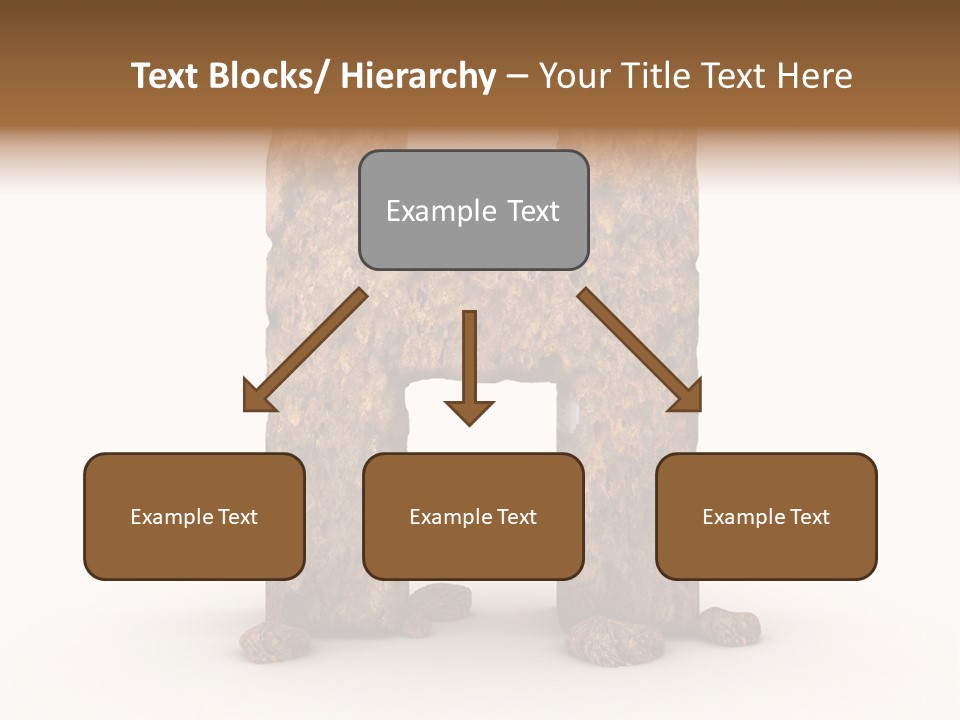 Text Blocks/ Hierarchy – Your Title Text Here

Example Text

Example Text

Example Text

Example Text